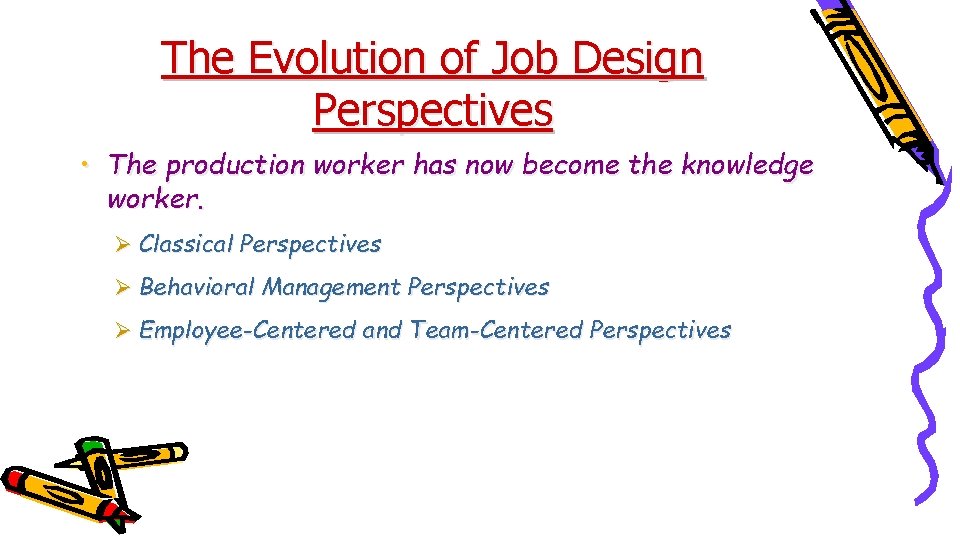 The Evolution of Job Design Perspectives

• The production worker has now become the knowledge worker.

➢ Classical Perspectives

➢ Behavioral Management Perspectives

➢ Employee-Centered and Team-Centered Perspectives